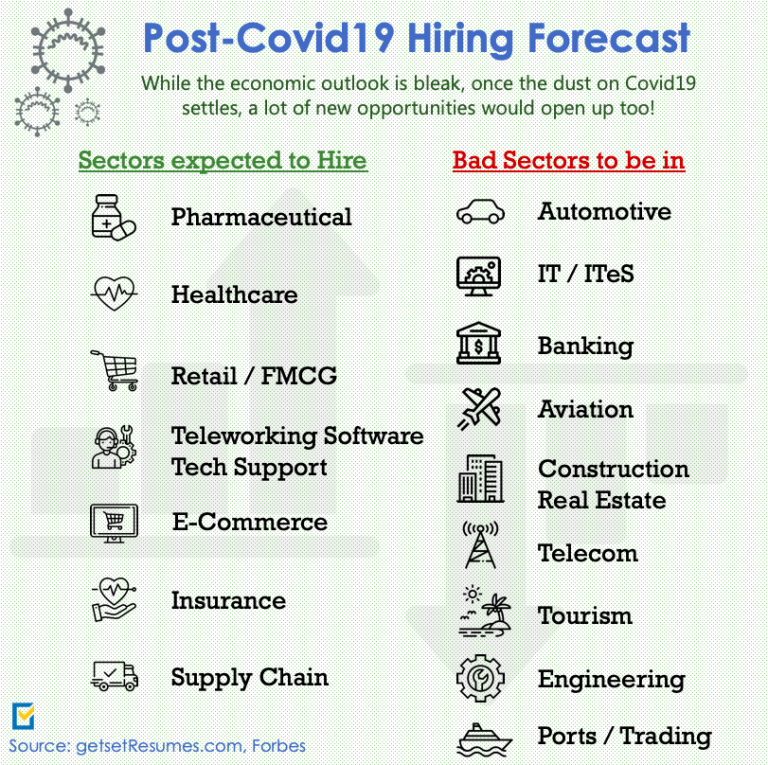 Post-Covid19 Hiring Forecast

While the economic outlook is bleak, once the dust on Covid19 settles, a lot of new opportunities would open up too!

Sectors expected to Hire

Pharmaceutical

Healthcare

Retail / FMCG

Teleworking Software
Tech Support

E-Commerce

Insurance

Supply Chain

Bad Sectors to be in

Automotive

IT / ITeS

Banking

Aviation

Construction
Real Estate

Telecom

Tourism

Engineering

Ports / Trading

Source: getsetResumes.com, Forbes